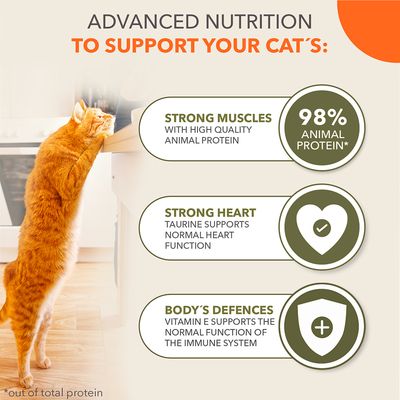 ADVANCED NUTRITION
TO SUPPORT YOUR CAT´S:

STRONG MUSCLES
WITH HIGH QUALITY ANIMAL PROTEIN

98%
ANIMAL PROTEIN*

STRONG HEART
TAURINE SUPPORTS NORMAL HEART FUNCTION

BODY´S DEFENCES
VITAMIN E SUPPORTS THE NORMAL FUNCTION OF THE IMMUNE SYSTEM

*out of total protein